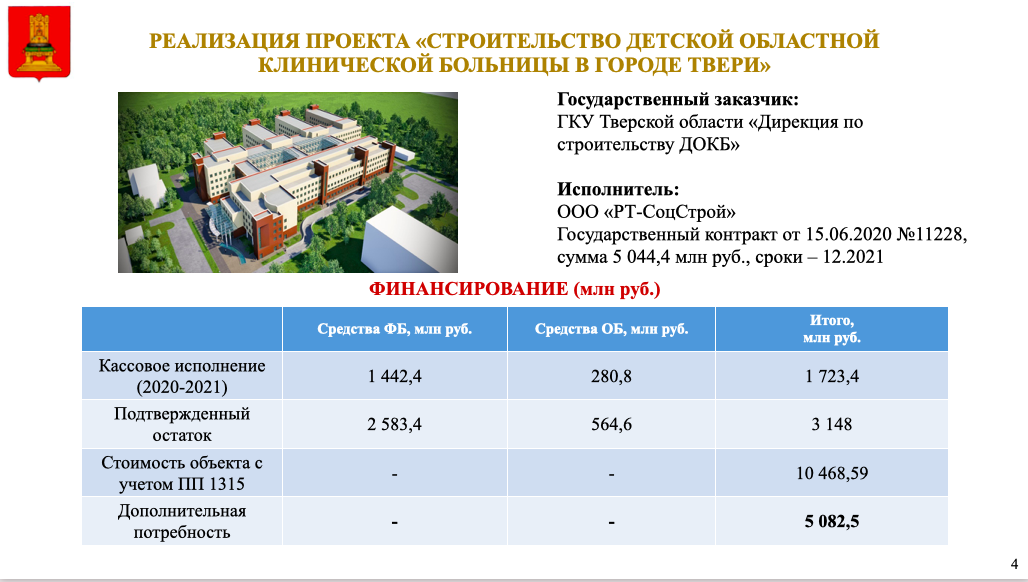 РЕАЛИЗАЦИЯ ПРОЕКТА «СТРОИТЕЛЬСТВО ДЕТСКОЙ ОБЛАСТНОЙ КЛИНИЧЕСКОЙ БОЛЬНИЦЫ В ГОРОДЕ ТВЕРИ»

Государственный заказчик:
ГКУ Тверской области «Дирекция по строительству ДОКБ»

Исполнитель:
ООО «РТ-СоцСтрой»
Государственный контракт от 15.06.2020 №11228, сумма 5 044,4 млн руб., сроки – 12.2021

ФИНАНСИРОВАНИЕ (млн руб.)

| | Средства ФБ, млн руб. | Средства ОБ, млн руб. | Итого, млн руб. |
|---|---|---|---|
| Кассовое исполнение (2020-2021) | 1 442,4 | 280,8 | 1 723,4 |
| Подтвержденный остаток | 2 583,4 | 564,6 | 3 148 |
| Стоимость объекта с учетом ПП 1315 | - | - | 10 468,59 |
| Дополнительная потребность | - | - | 5 082,5 |

4